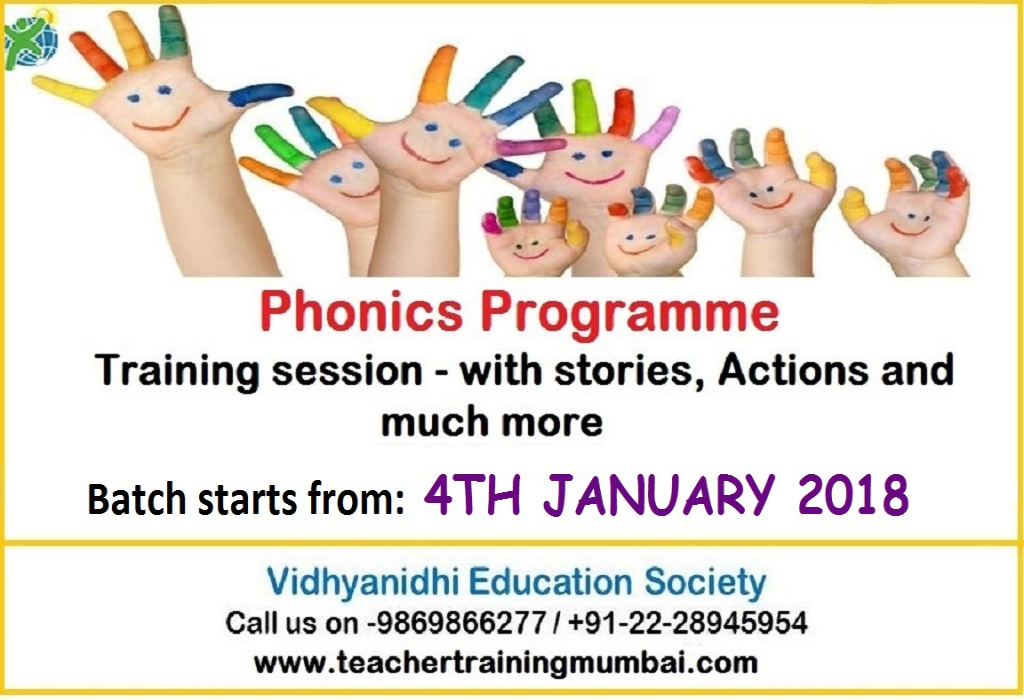 Phonics Programme

Training session - with stories, Actions and much more

Batch starts from: 4TH JANUARY 2018

Vidhyanidhi Education Society
Call us on -9869866277 / +91-22-28945954
www.teachertrainingmumbai.com